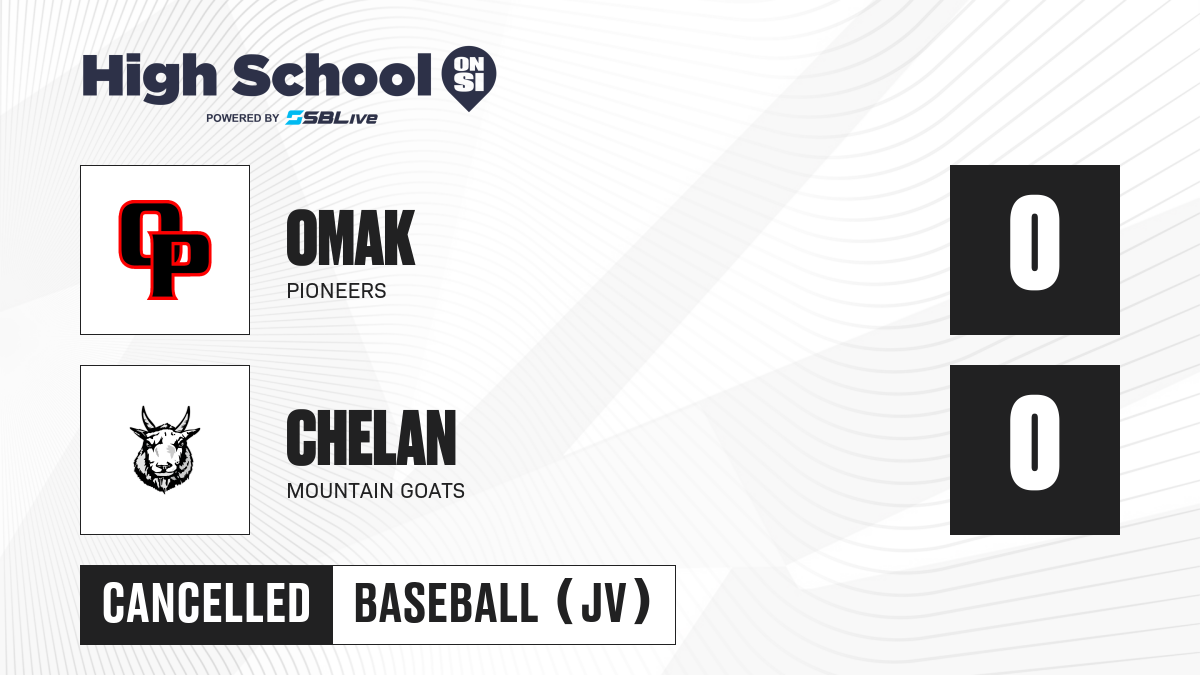 High School ON SI
POWERED BY SBLive

OP

OMAK
PIONEERS

0

CHELAN
MOUNTAIN GOATS

0

CANCELLED
BASEBALL (JV)